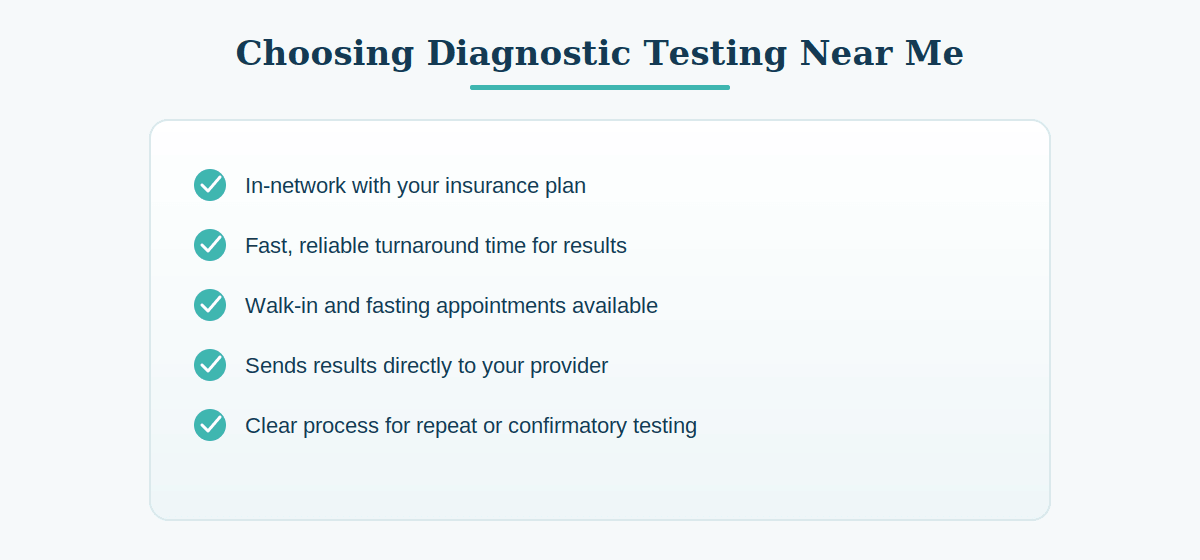 Choosing Diagnostic Testing Near Me

In-network with your insurance plan

Fast, reliable turnaround time for results

Walk-in and fasting appointments available

Sends results directly to your provider

Clear process for repeat or confirmatory testing